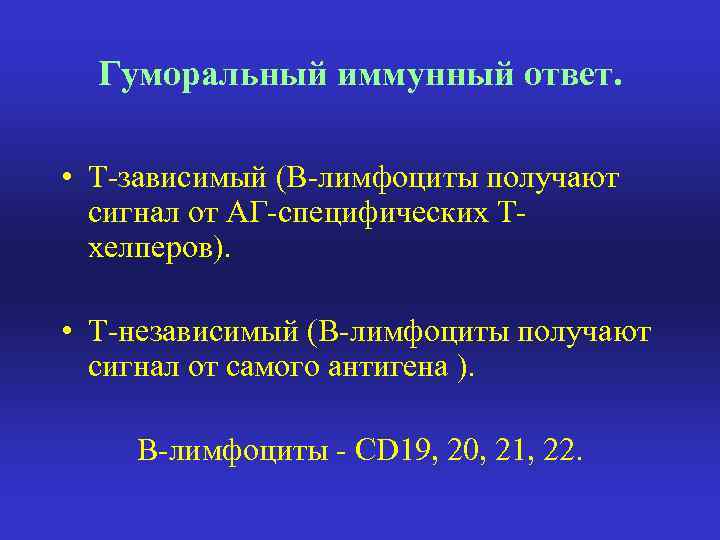 Гуморальный иммунный ответ.

• Т-зависимый (В-лимфоциты получают сигнал от АГ-специфических Т-хелперов).

• Т-независимый (В-лимфоциты получают сигнал от самого антигена ).

В-лимфоциты - CD19, 20, 21, 22.